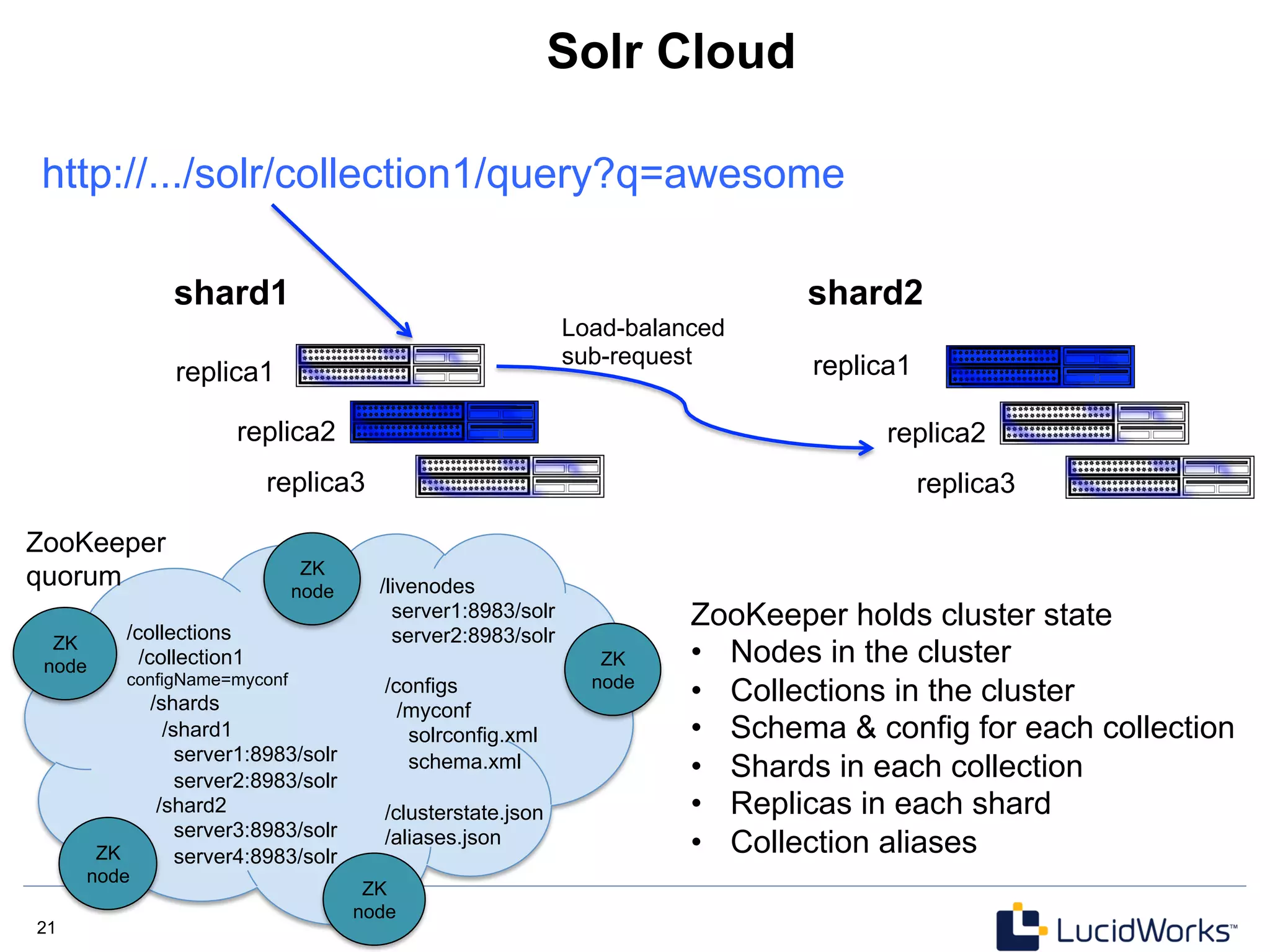 Solr Cloud

http://.../solr/collection1/query?q=awesome

shard1

replica1

replica2

replica3

Load-balanced sub-request

shard2

replica1

replica2

replica3

ZooKeeper quorum

ZK node

ZK node

ZK node

ZK node

ZK node

/collections
/collection1
configName=myconf
/shards
/shard1
server1:8983/solr
server2:8983/solr
/shard2
server3:8983/solr
server4:8983/solr

/livenodes
server1:8983/solr
server2:8983/solr

/configs
/myconf
solrconfig.xml
schema.xml

/clusterstate.json
/aliases.json

ZooKeeper holds cluster state
• Nodes in the cluster
• Collections in the cluster
• Schema & config for each collection
• Shards in each collection
• Replicas in each shard
• Collection aliases

21

LucidWorks™